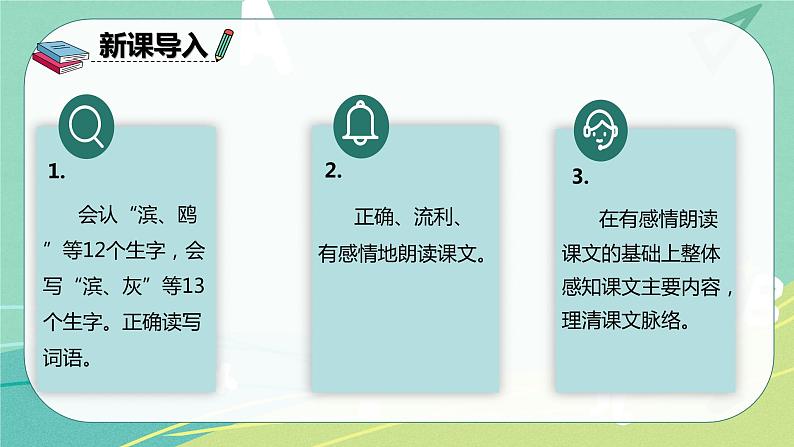 新课导入

1.

会认“滨、鸥”等12个生字，会写“滨、灰”等13个生字。正确读写词语。

2.

正确、流利、有感情地朗读课文。

3.

在有感情朗读课文的基础上整体感知课文主要内容，理清课文脉络。